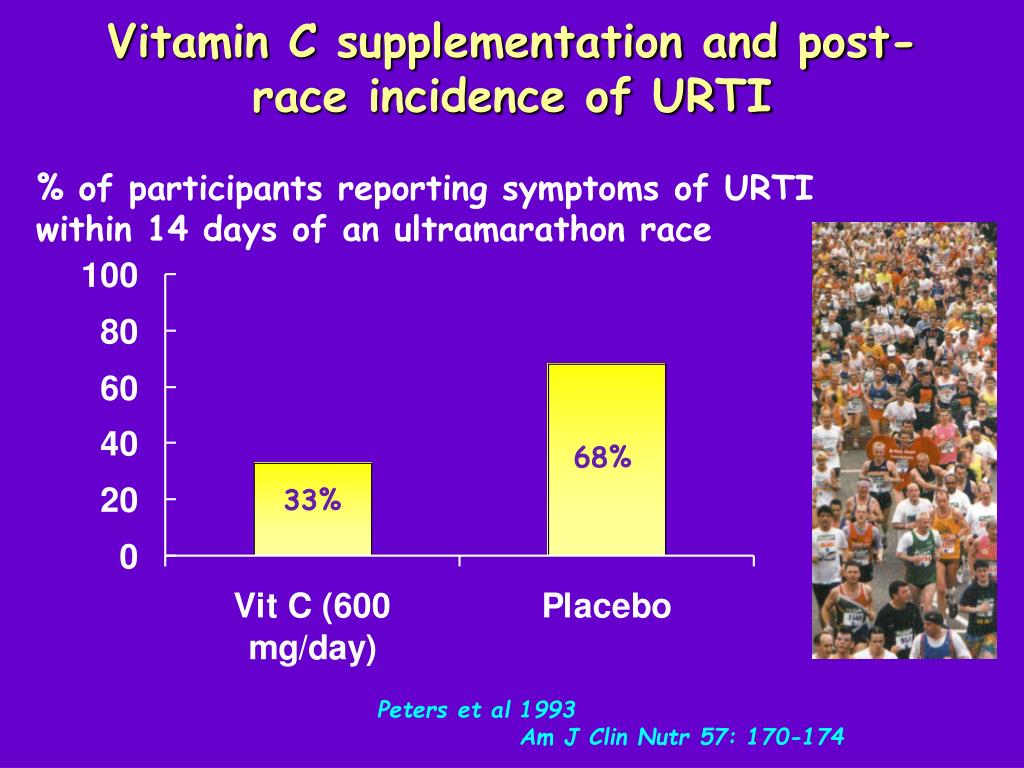 Vitamin C supplementation and post-race incidence of URTI

% of participants reporting symptoms of URTI within 14 days of an ultramarathon race

100
80
60
40
20
0

33%

68%

Vit C (600 mg/day)

Placebo

Peters et al 1993
Am J Clin Nutr 57: 170-174